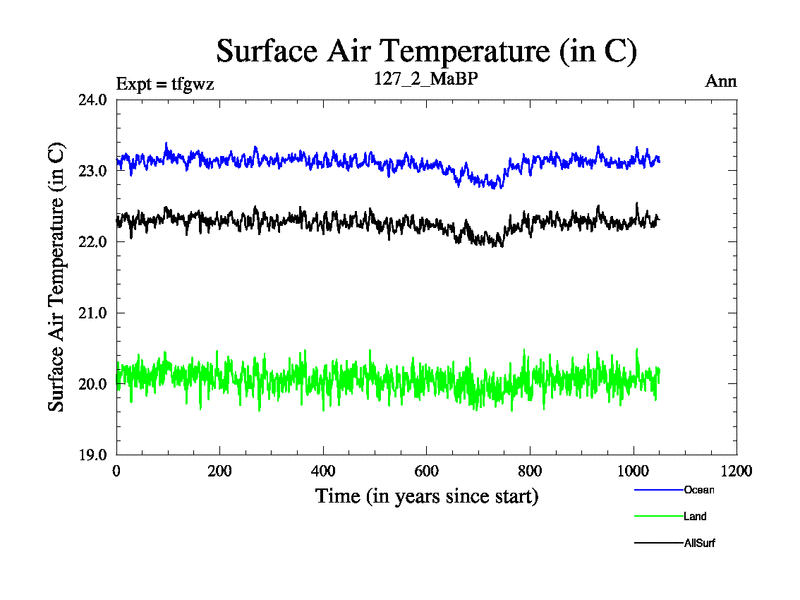 Surface Air Temperature (in C)

Expt = tfgwz

127_2_MaBP

Ann

Surface Air Temperature (in C)

24.0
23.0
22.0
21.0
20.0
19.0

0
200
400
600
800
1000
1200

Time (in years since start)

Ocean
Land
AllSurf